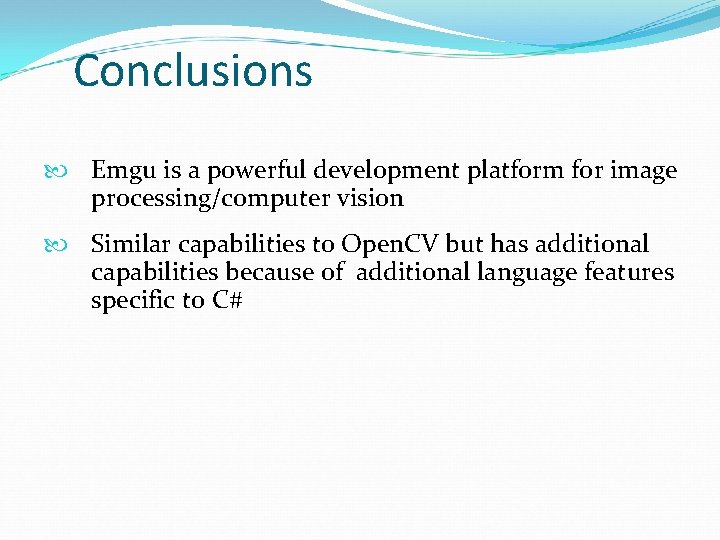 Conclusions

Emgu is a powerful development platform for image processing/computer vision

Similar capabilities to OpenCV but has additional capabilities because of additional language features specific to C#